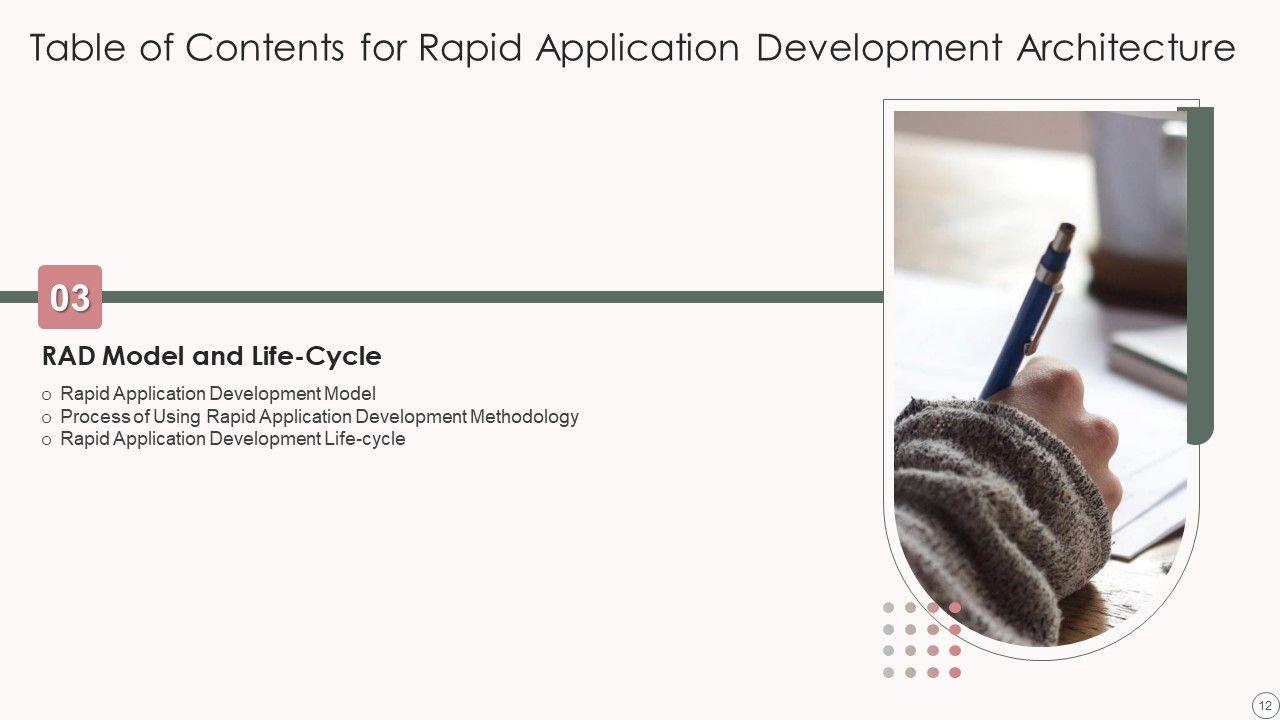 Table of Contents for Rapid Application Development Architecture

03

RAD Model and Life-Cycle

o Rapid Application Development Model
o Process of Using Rapid Application Development Methodology
o Rapid Application Development Life-cycle

12